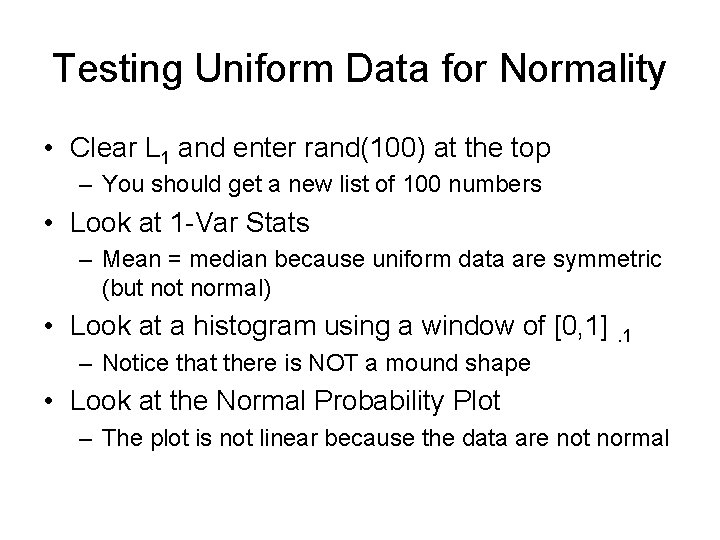 Testing Uniform Data for Normality

• Clear $L_1$ and enter rand(100) at the top
– You should get a new list of 100 numbers

• Look at 1-Var Stats
– Mean = median because uniform data are symmetric (but not normal)

• Look at a histogram using a window of $[0,1]_{.1}$
– Notice that there is NOT a mound shape

• Look at the Normal Probability Plot
– The plot is not linear because the data are not normal